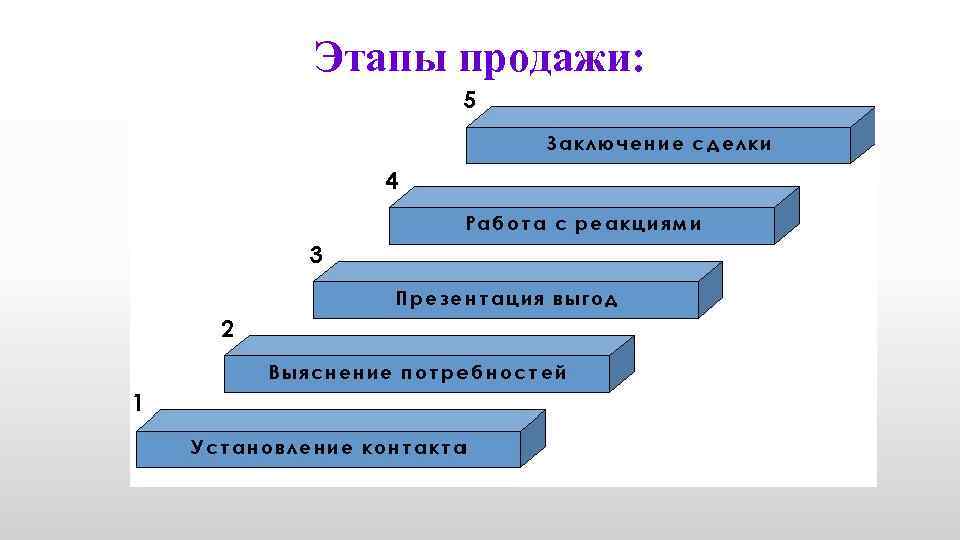 Этапы продажи:

5
Заключение сделки

4
Работа с реакциями

3
Презентация выгод

2
Выяснение потребностей

1
Установление контакта